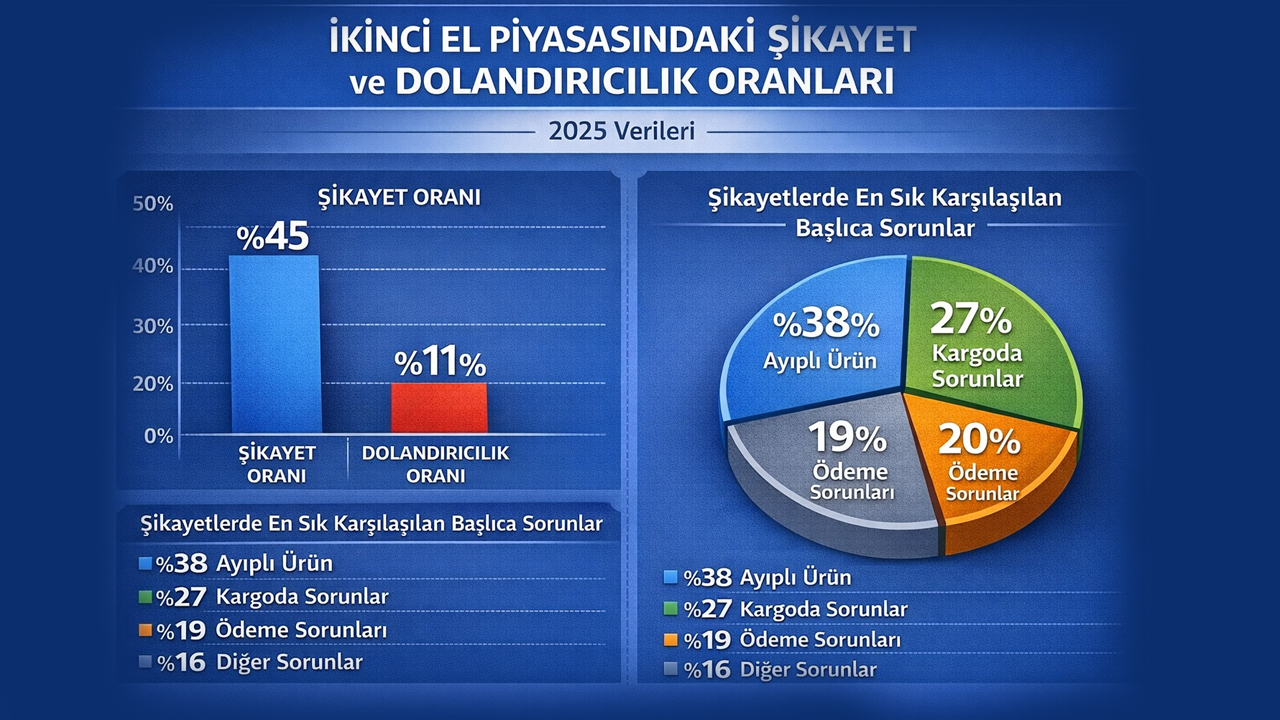 İKİNCİ EL PİYASASINDAKİ ŞİKAYET ve DOLANDIRICILIK ORANLARI

2025 Verileri

ŞİKAYET ORANI

50%
40%
30%
20%
0%

%45
%11%

ŞİKAYET ORANI
DOLANDIRICILIK ORANI

Şikayetlerde En Sık Karşılaşılan Başlıca Sorunlar

%38 Ayıplı Ürün
%27 Kargoda Sorunlar
%19 Ödeme Sorunları
%16 Diğer Sorunlar

Şikayetlerde En Sık Karşılaşılan Başlıca Sorunlar

%38% Ayıplı Ürün
27% Kargoda Sorunlar
19% Ödeme Sorunları
20% Ödeme Sorunlar

%38 Ayıplı Ürün
%27 Kargoda Sorunlar
%19 Ödeme Sorunları
%16 Diğer Sorunlar